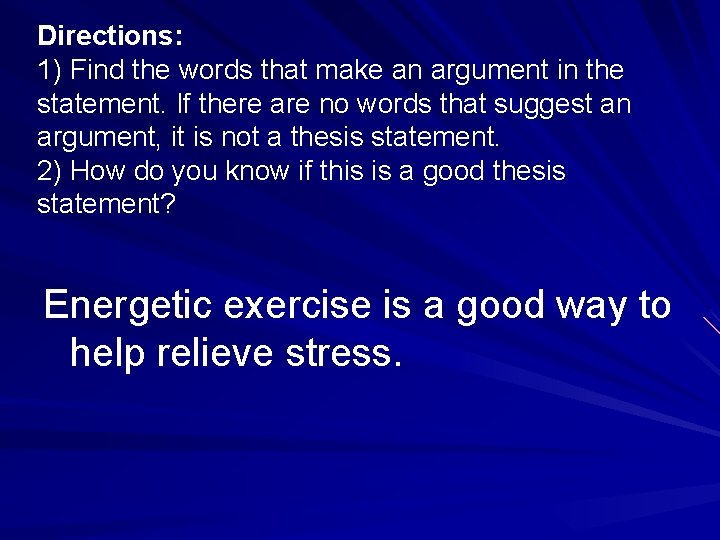 Directions:
1) Find the words that make an argument in the statement. If there are no words that suggest an argument, it is not a thesis statement.
2) How do you know if this is a good thesis statement?

Energetic exercise is a good way to help relieve stress.